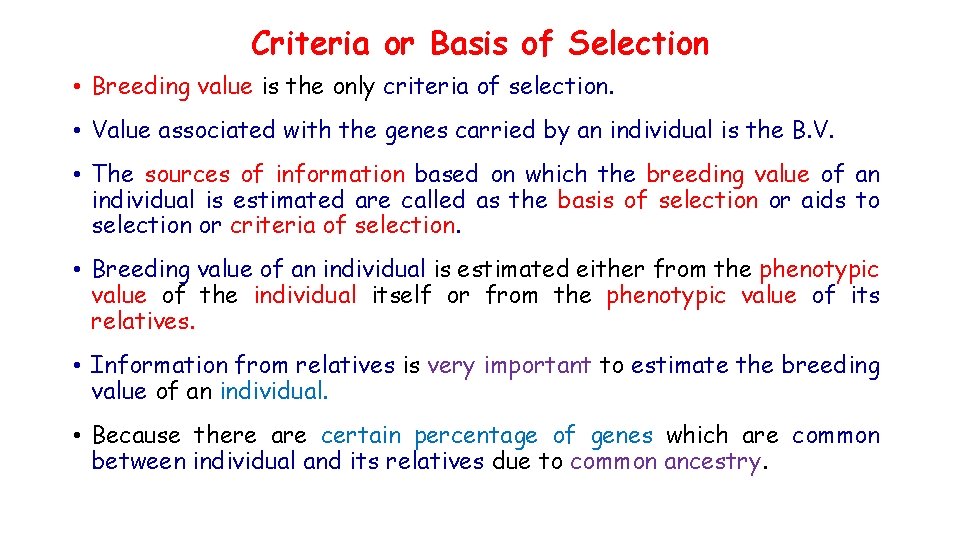 Criteria or Basis of Selection

• Breeding value is the only criteria of selection.

• Value associated with the genes carried by an individual is the B.V.

• The sources of information based on which the breeding value of an individual is estimated are called as the basis of selection or aids to selection or criteria of selection.

• Breeding value of an individual is estimated either from the phenotypic value of the individual itself or from the phenotypic value of its relatives.

• Information from relatives is very important to estimate the breeding value of an individual.

• Because there are certain percentage of genes which are common between individual and its relatives due to common ancestry.